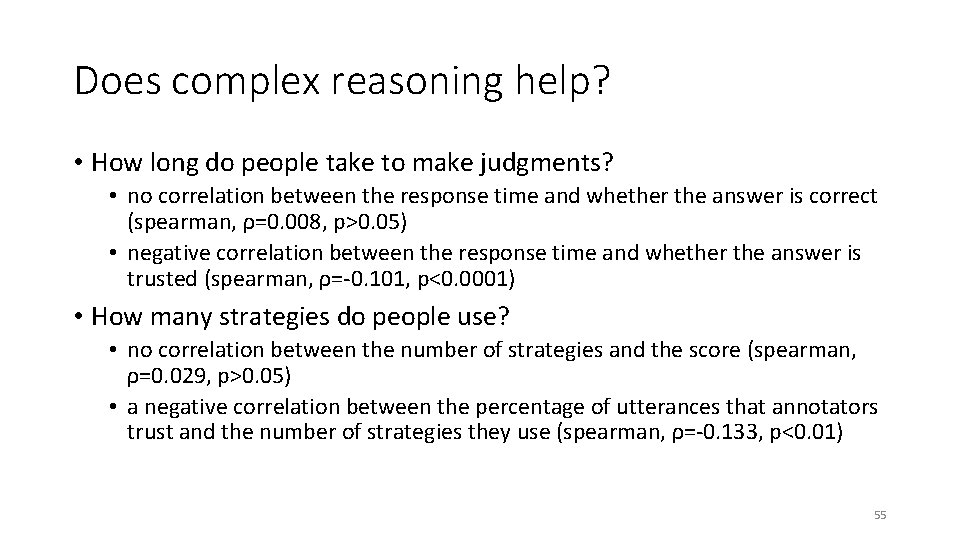 Does complex reasoning help?

• How long do people take to make judgments?
  • no correlation between the response time and whether the answer is correct (spearman, ρ=0.008, p>0.05)
  • negative correlation between the response time and whether the answer is trusted (spearman, ρ=-0.101, p<0.0001)

• How many strategies do people use?
  • no correlation between the number of strategies and the score (spearman, ρ=0.029, p>0.05)
  • a negative correlation between the percentage of utterances that annotators trust and the number of strategies they use (spearman, ρ=-0.133, p<0.01)

55